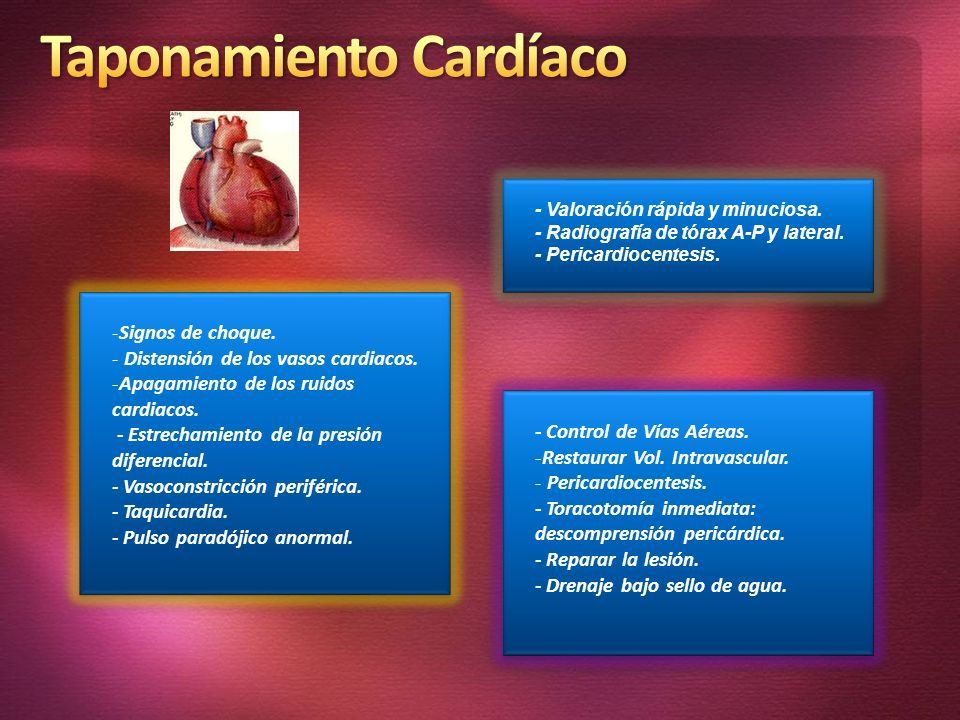 Taponamiento Cardíaco

-Signos de choque.
- Distensión de los vasos cardiacos.
-Apagamiento de los ruidos cardiacos.
- Estrechamiento de la presión diferencial.
- Vasoconstricción periférica.
- Taquicardia.
- Pulso paradójico anormal.

- Valoración rápida y minuciosa.
- Radiografía de tórax A-P y lateral.
- Pericardiocentesis.

- Control de Vías Aéreas.
-Restaurar Vol. Intravascular.
- Pericardiocentesis.
- Toracotomía inmediata: descomprensión pericárdica.
- Reparar la lesión.
- Drenaje bajo sello de agua.